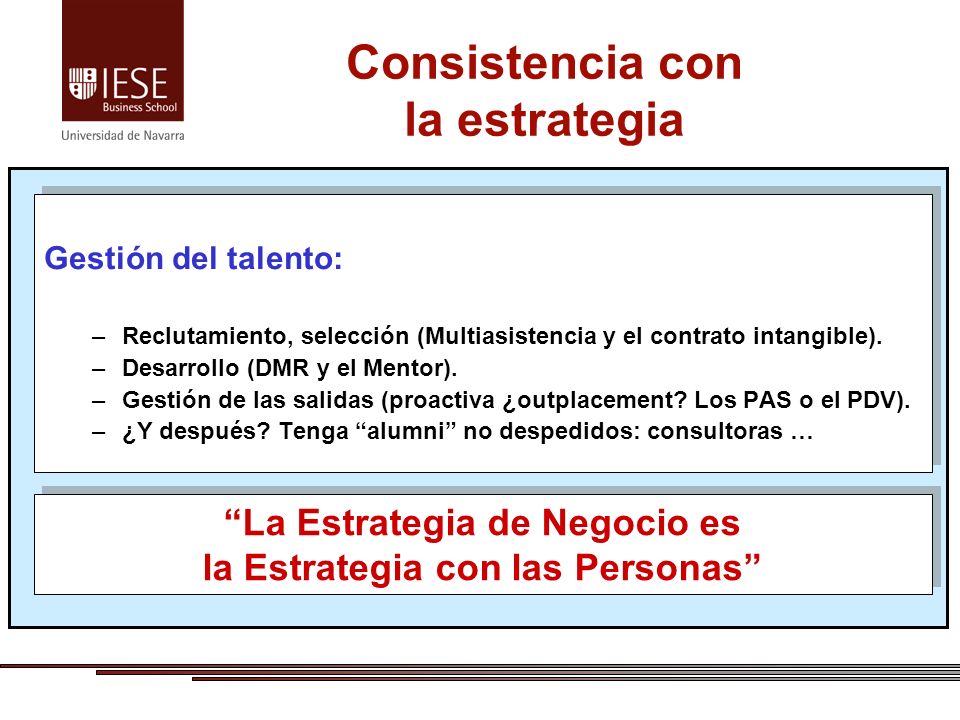 IESE
Business School
Universidad de Navarra

Consistencia con la estrategia

Gestión del talento:

– Reclutamiento, selección (Multiasistencia y el contrato intangible).
– Desarrollo (DMR y el Mentor).
– Gestión de las salidas (proactiva ¿outplacement? Los PAS o el PDV).
– ¿Y después? Tenga “alumni” no despedidos: consultoras …

“La Estrategia de Negocio es la Estrategia con las Personas”